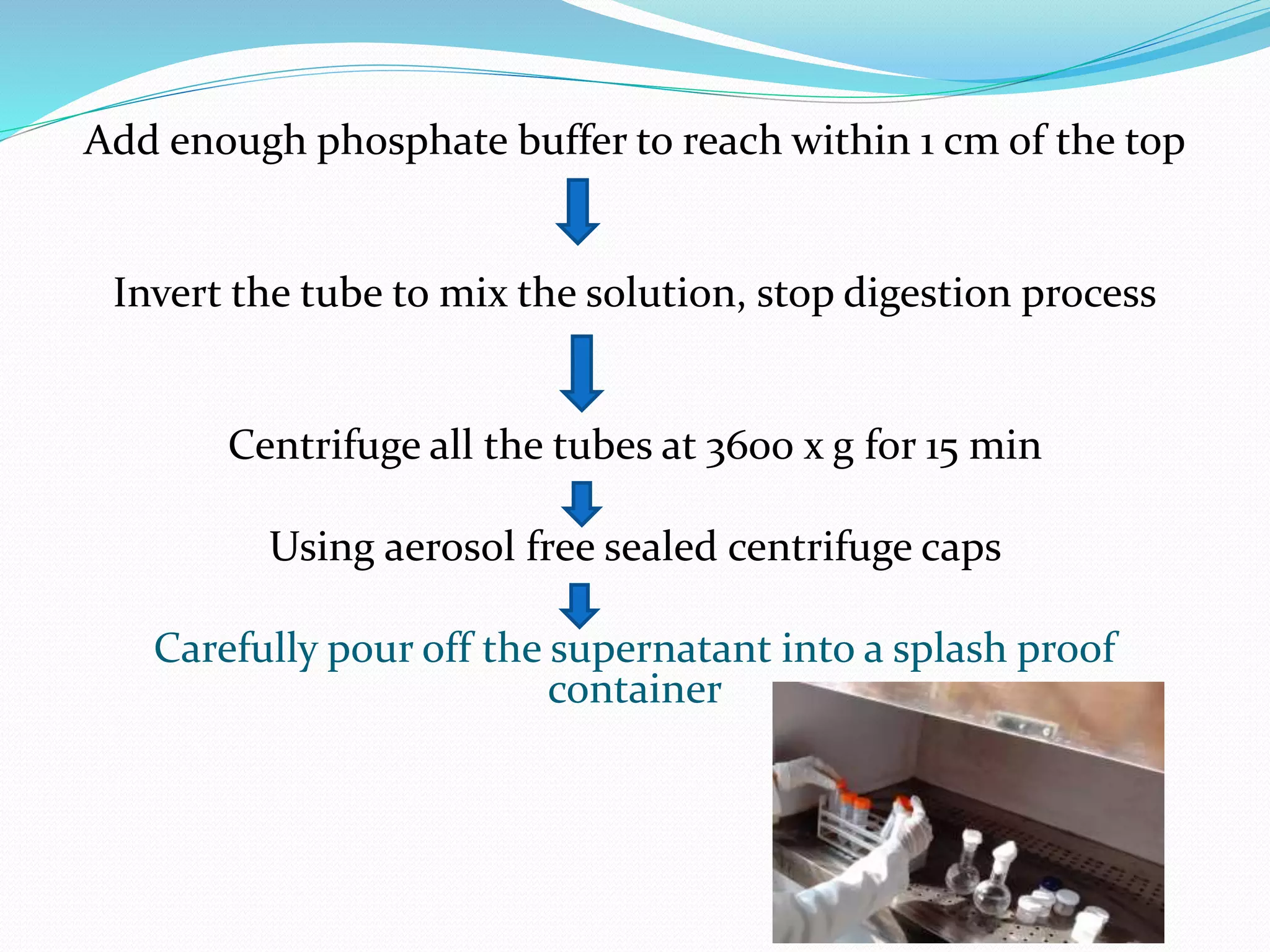 Add enough phosphate buffer to reach within 1 cm of the top

Invert the tube to mix the solution, stop digestion process

Centrifuge all the tubes at 3600 x g for 15 min

Using aerosol free sealed centrifuge caps

Carefully pour off the supernatant into a splash proof container